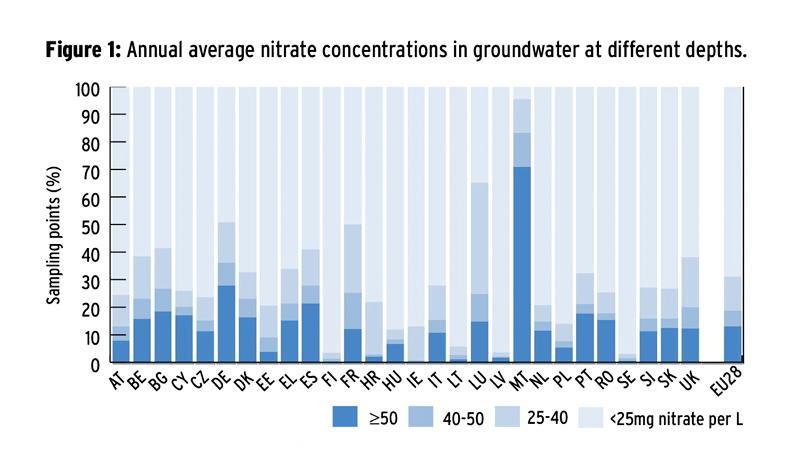 **Figure 1:** Annual average nitrate concentrations in groundwater at different depths.

Sampling points (%)

100
90
80
70
60
50
40
30
20
10
0

AT BE BG CY CZ DE DK EE EL ES FI FR HR HU IE IT LT LU LV MT NL PL PT RO SE SI SK UK EU28

≥50 40-50 25-40 <25mg nitrate per L